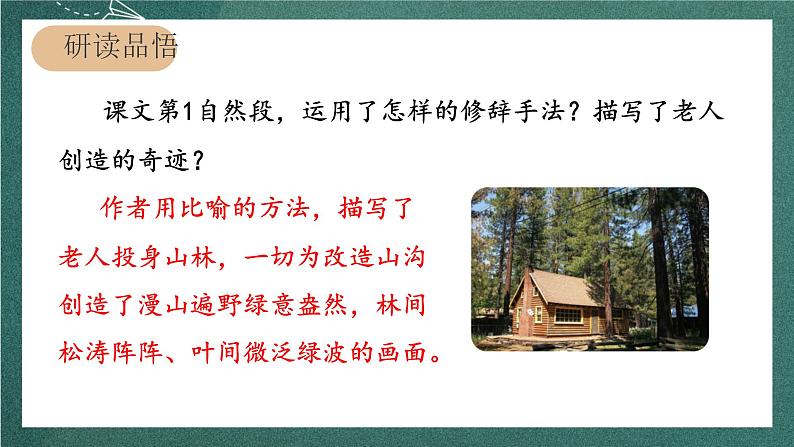 研读品悟

课文第1自然段，运用了怎样的修辞手法？描写了老人创造的奇迹？

作者用比喻的方法，描写了老人投身山林，一切为改造山沟创造了漫山遍野绿意盎然，林间松涛阵阵、叶间微泛绿波的画面。